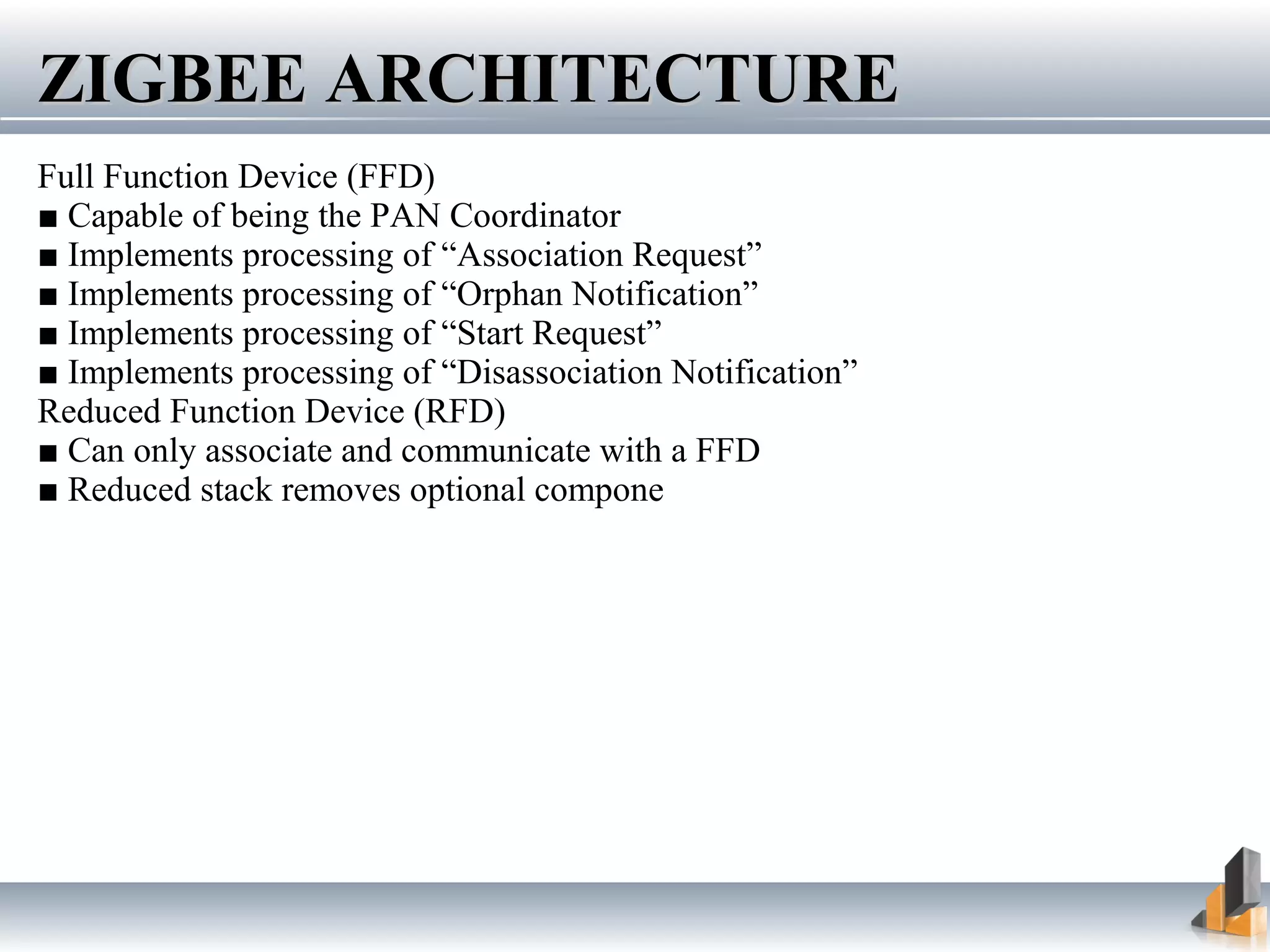 ZIGBEE ARCHITECTURE

Full Function Device (FFD)
■ Capable of being the PAN Coordinator
■ Implements processing of “Association Request”
■ Implements processing of “Orphan Notification”
■ Implements processing of “Start Request”
■ Implements processing of “Disassociation Notification”
Reduced Function Device (RFD)
■ Can only associate and communicate with a FFD
■ Reduced stack removes optional compone